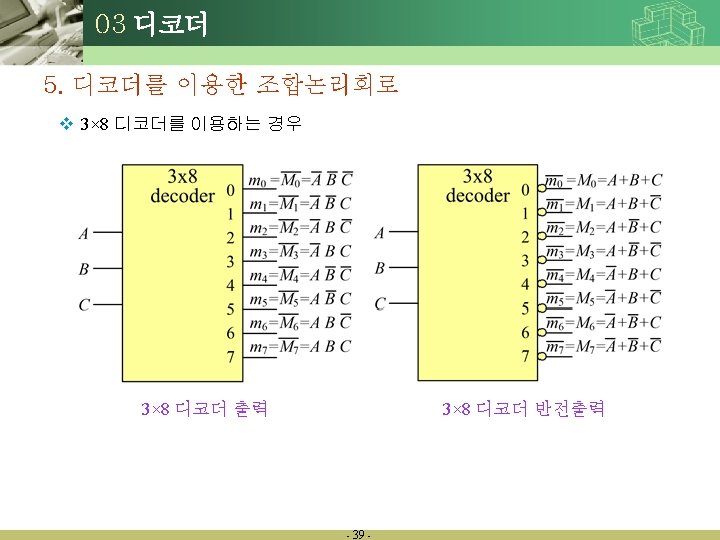 03 디코더

5. 디코더를 이용한 조합논리회로

❖ 3×8 디코더를 이용하는 경우

3x8 decoder

A
B
C

0 $m_0=\overline{M_0}=\overline{A}\ \overline{B}\ \overline{C}$
1 $m_1=\overline{M_1}=\overline{A}\ \overline{B}\ C$
2 $m_2=\overline{M_2}=\overline{A}\ B\ \overline{C}$
3 $m_3=\overline{M_3}=\overline{A}\ B\ C$
4 $m_4=\overline{M_4}=A\ \overline{B}\ \overline{C}$
5 $m_5=\overline{M_5}=A\ \overline{B}\ C$
6 $m_6=\overline{M_6}=A\ B\ \overline{C}$
7 $m_7=\overline{M_7}=A\ B\ C$

3×8 디코더 출력

3x8 decoder

A
B
C

0 $\overline{m_0}=M_0=A+B+C$
1 $\overline{m_1}=M_1=A+B+\overline{C}$
2 $\overline{m_2}=M_2=A+\overline{B}+C$
3 $\overline{m_3}=M_3=A+\overline{B}+\overline{C}$
4 $\overline{m_4}=M_4=\overline{A}+B+C$
5 $\overline{m_5}=M_5=\overline{A}+B+\overline{C}$
6 $\overline{m_6}=M_6=\overline{A}+\overline{B}+C$
7 $\overline{m_7}=M_7=\overline{A}+\overline{B}+\overline{C}$

3×8 디코더 반전출력

- 39 -